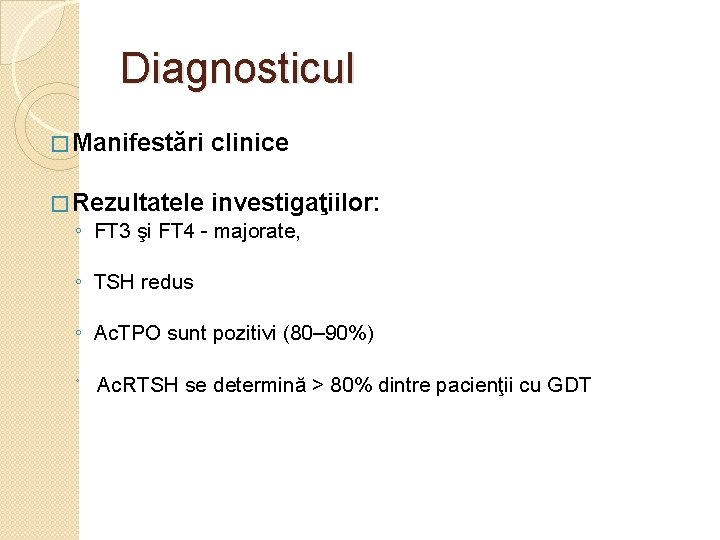 Diagnosticul

□ Manifestări clinice

□ Rezultatele investigaţiilor:

◦ FT3 şi FT4 - majorate,

◦ TSH redus

◦ AcTPO sunt pozitivi (80–90%)

◦ AcRTSH se determină > 80% dintre pacienţii cu GDT